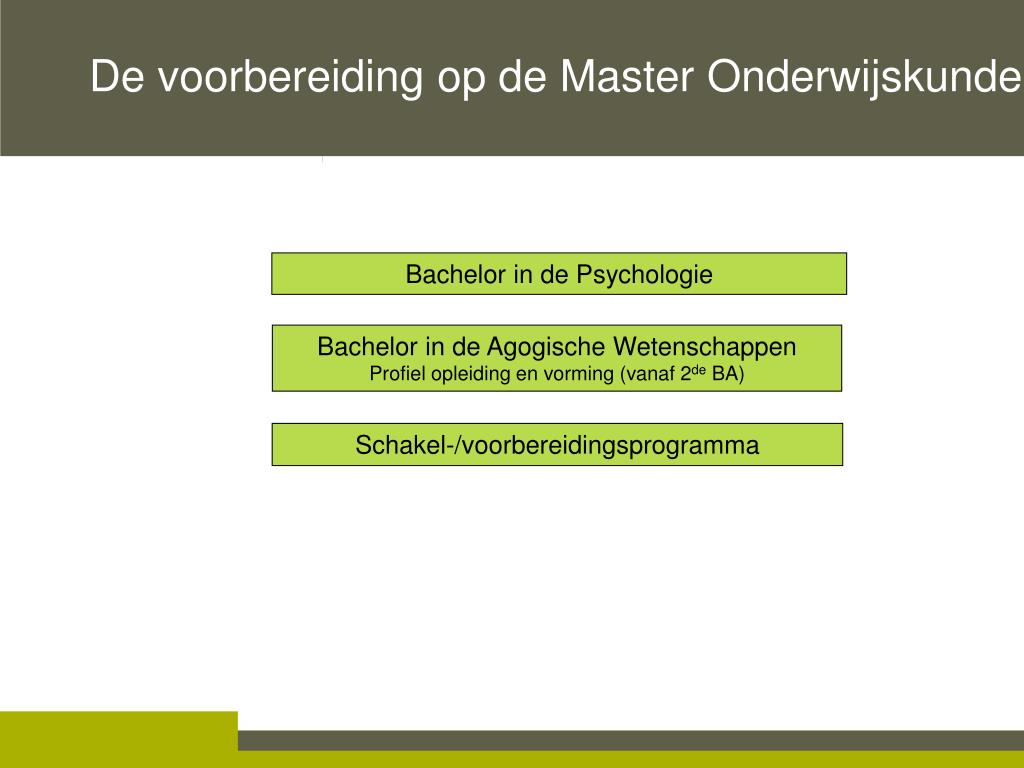 De voorbereiding op de Master Onderwijskunde

Bachelor in de Psychologie

Bachelor in de Agogische Wetenschappen
Profiel opleiding en vorming (vanaf 2$^{de}$ BA)

Schakel-/voorbereidingsprogramma